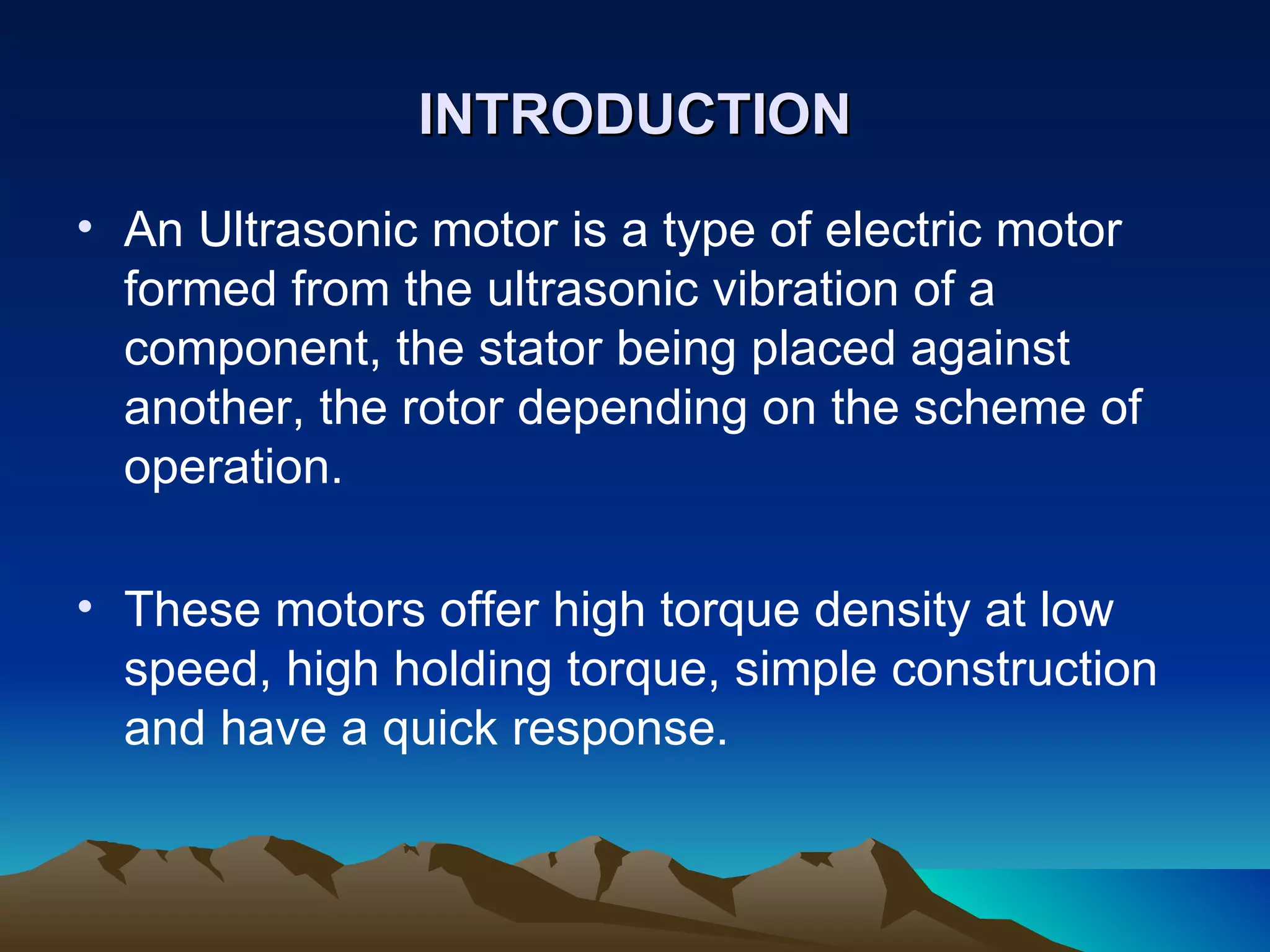 INTRODUCTION

• An Ultrasonic motor is a type of electric motor formed from the ultrasonic vibration of a component, the stator being placed against another, the rotor depending on the scheme of operation.

• These motors offer high torque density at low speed, high holding torque, simple construction and have a quick response.